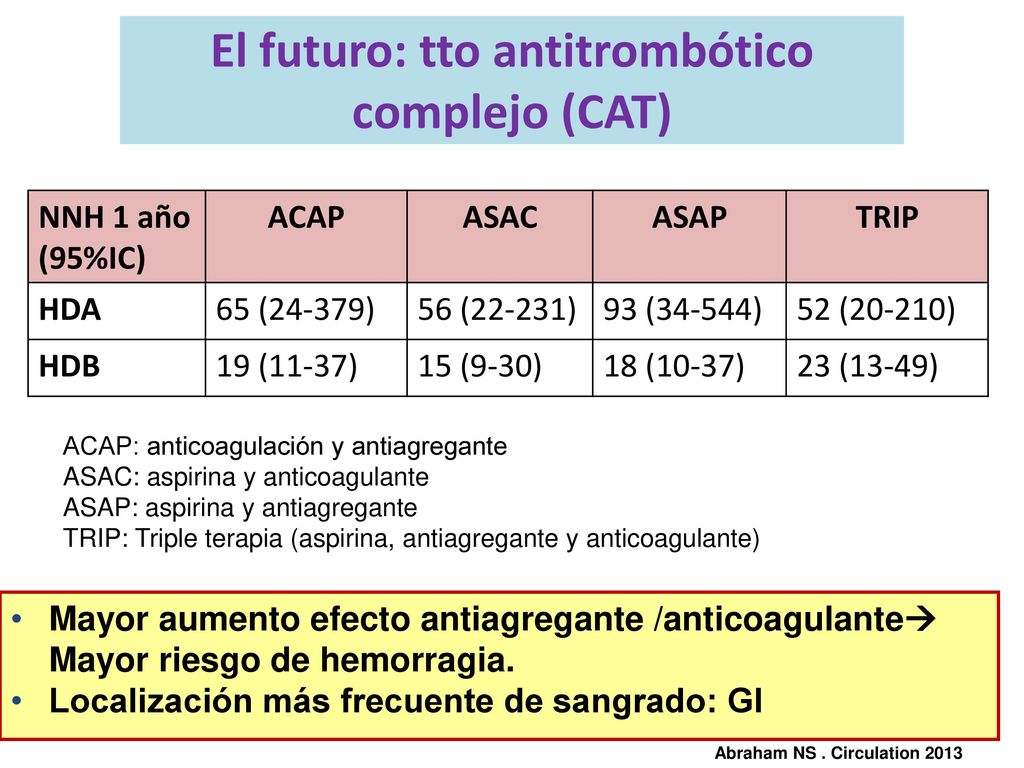 El futuro: tto antitrombótico complejo (CAT)

| NNH 1 año (95%IC) | ACAP | ASAC | ASAP | TRIP |
|---|---|---|---|---|
| HDA | 65 (24-379) | 56 (22-231) | 93 (34-544) | 52 (20-210) |
| HDB | 19 (11-37) | 15 (9-30) | 18 (10-37) | 23 (13-49) |

ACAP: anticoagulación y antiagregante
ASAC: aspirina y anticoagulante
ASAP: aspirina y antiagregante
TRIP: Triple terapia (aspirina, antiagregante y anticoagulante)

• Mayor aumento efecto antiagregante /anticoagulante→ Mayor riesgo de hemorragia.
• Localización más frecuente de sangrado: GI

Abraham NS . Circulation 2013